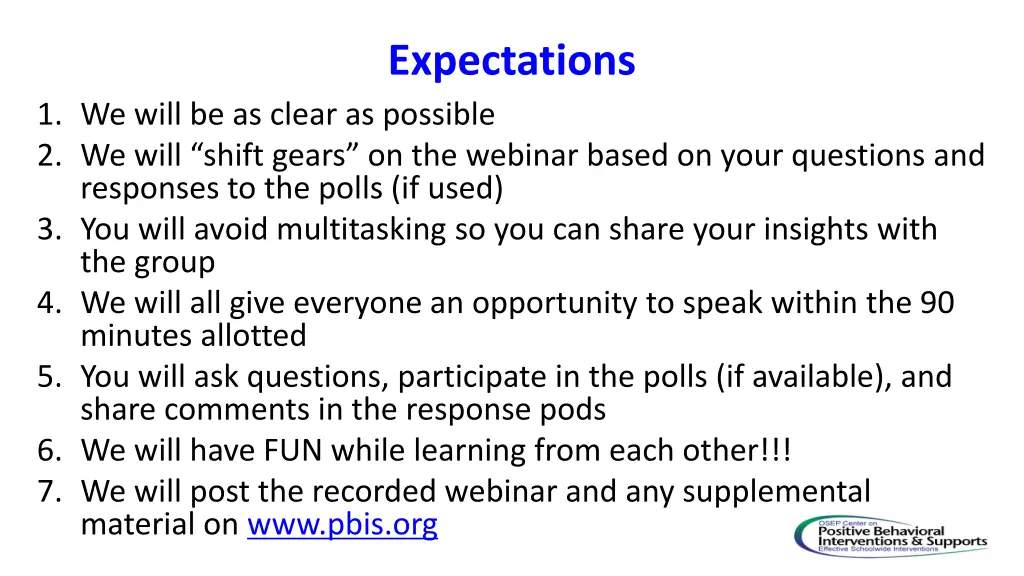 Expectations

1. We will be as clear as possible
2. We will “shift gears” on the webinar based on your questions and responses to the polls (if used)
3. You will avoid multitasking so you can share your insights with the group
4. We will all give everyone an opportunity to speak within the 90 minutes allotted
5. You will ask questions, participate in the polls (if available), and share comments in the response pods
6. We will have FUN while learning from each other!!!
7. We will post the recorded webinar and any supplemental material on www.pbis.org

OSEP Center on Positive Behavioral Interventions & Supports Effective Schoolwide Interventions